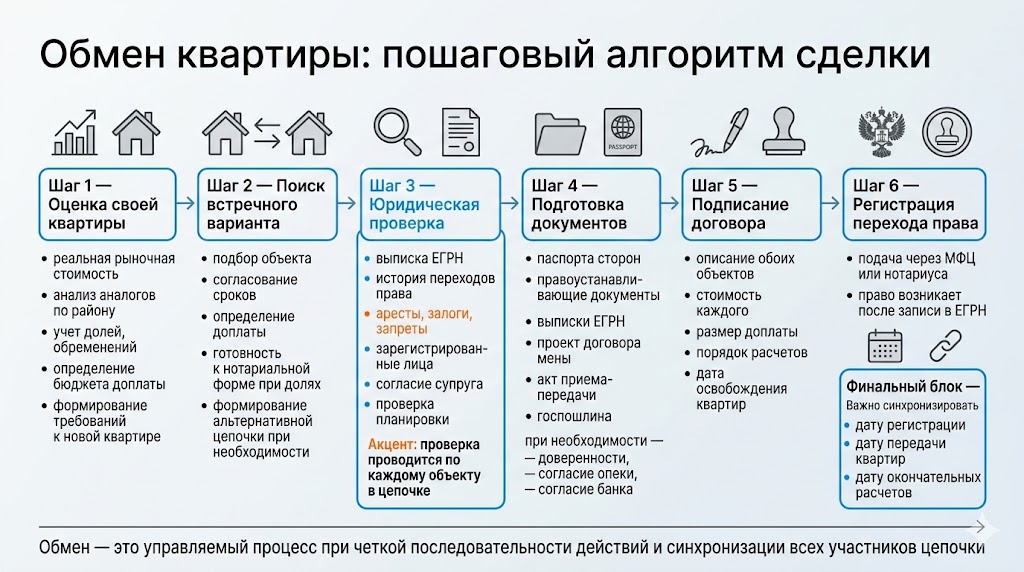 Обмен квартиры: пошаговый алгоритм сделки

PASSPORT

Шаг 1 — Оценка своей квартиры

- реальная рыночная стоимость
- анализ аналогов по району
- учет долей, обременений
- определение бюджета доплаты
- формирование требований к новой квартире

Шаг 2 — Поиск встречного варианта

- подбор объекта
- согласование сроков
- определение доплаты
- готовность к нотариальной форме при долях
- формирование альтернативной цепочки при необходимости

Шаг 3 — Юридическая проверка

- выписка ЕГРН
- история переходов права
- аресты, залоги, запреты
- зарегистрированные лица
- согласие супруга
- проверка планировки

Акцент: проверка проводится по каждому объекту в цепочке

Шаг 4 — Подготовка документов

- паспорта сторон
- правоустанавливающие документы
- выписки ЕГРН
- проект договора мены
- акт приема-передачи
- госпошлина

при необходимости —
— доверенности,
— согласие опеки,
— согласие банка

Шаг 5 — Подписание договора

- описание обоих объектов
- стоимость каждого
- размер доплаты
- порядок расчетов
- дата освобождения квартир

Шаг 6 — Регистрация перехода права

- подача через МФЦ или нотариуса
- право возникает после записи в ЕГРН

Финальный блок —
Важно синхронизировать
- дату регистрации
- дату передачи квартир
- дату окончательных расчетов

Обмен — это управляемый процесс при четкой последовательности действий и синхронизации всех участников цепочки